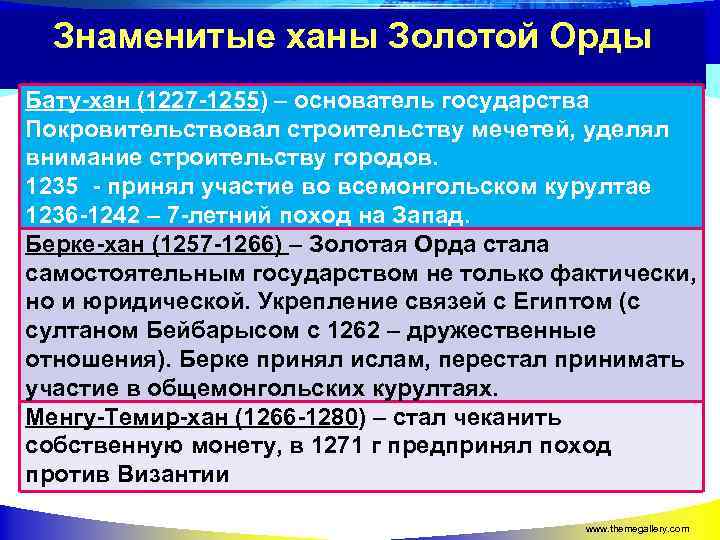 Знаменитые ханы Золотой Орды

Бату-хан (1227-1255) – основатель государства Покровительствовал строительству мечетей, уделял внимание строительству городов.
1235 - принял участие во всемонгольском курултае
1236-1242 – 7-летний поход на Запад.

Берке-хан (1257-1266) – Золотая Орда стала самостоятельным государством не только фактически, но и юридической. Укрепление связей с Египтом (с султаном Бейбарысом с 1262 – дружественные отношения). Берке принял ислам, перестал принимать участие в общемонгольских курултаях.

Менгу-Темир-хан (1266-1280) – стал чеканить собственную монету, в 1271 г предпринял поход против Византии

www.themegallery.com